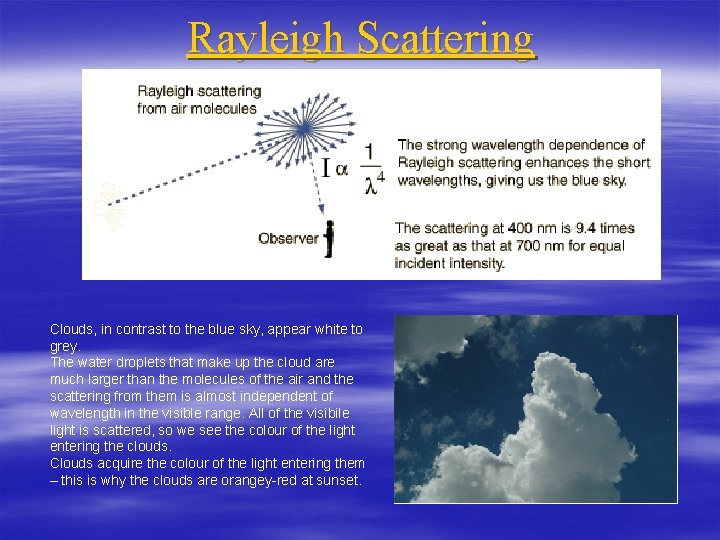 Rayleigh Scattering

Rayleigh scattering from air molecules

$I \alpha \frac{1}{\lambda^4}$

The strong wavelength dependence of Rayleigh scattering enhances the short wavelengths, giving us the blue sky.

Observer

The scattering at 400 nm is 9.4 times as great as that at 700 nm for equal incident intensity.

Clouds, in contrast to the blue sky, appear white to grey.
The water droplets that make up the cloud are much larger than the molecules of the air and the scattering from them is almost independent of wavelength in the visible range. All of the visibile light is scattered, so we see the colour of the light entering the clouds.
Clouds acquire the colour of the light entering them – this is why the clouds are orangey-red at sunset.